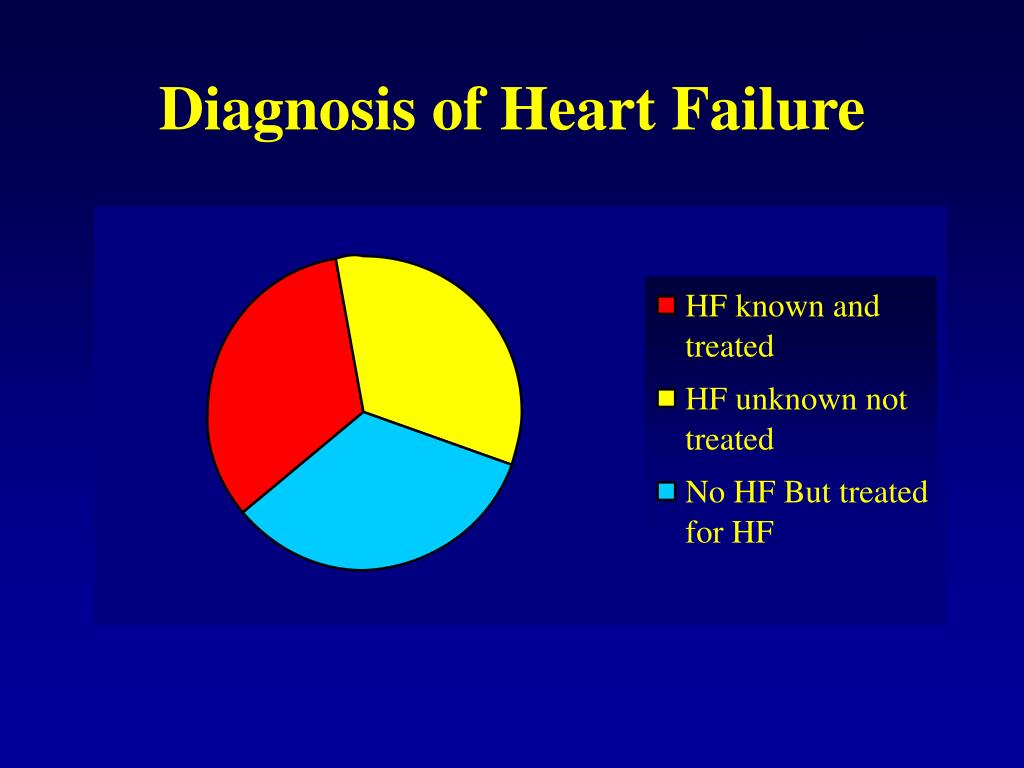 Diagnosis of Heart Failure

HF known and treated

HF unknown not treated

No HF But treated for HF